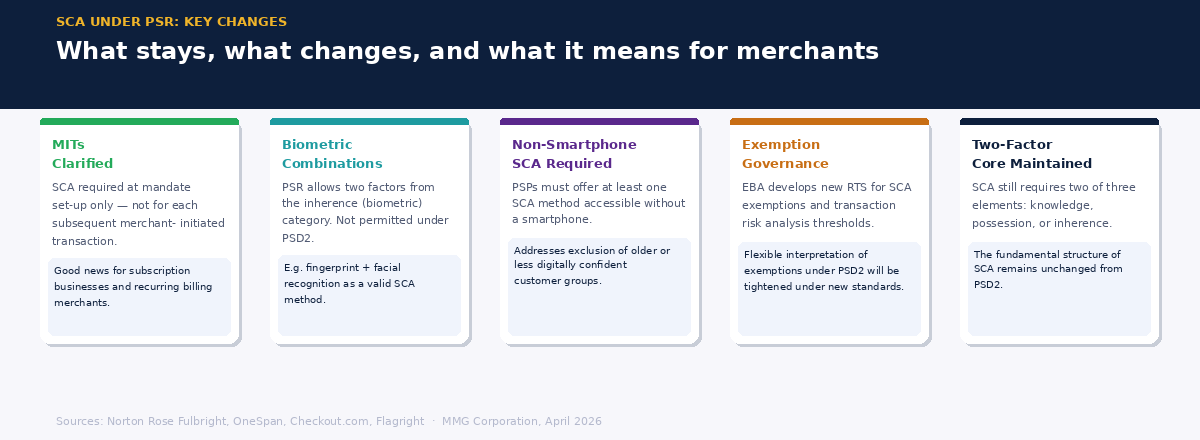 SCA UNDER PSR: KEY CHANGES

What stays, what changes, and what it means for merchants

MITs Clarified

SCA required at mandate set-up only — not for each subsequent merchant- initiated transaction.

Good news for subscription businesses and recurring billing merchants.

Biometric Combinations

PSR allows two factors from the inherence (biometric) category. Not permitted under PSD2.

E.g. fingerprint + facial recognition as a valid SCA method.

Non-Smartphone SCA Required

PSPs must offer at least one SCA method accessible without a smartphone.

Addresses exclusion of older or less digitally confident customer groups.

Exemption Governance

EBA develops new RTS for SCA exemptions and transaction risk analysis thresholds.

Flexible interpretation of exemptions under PSD2 will be tightened under new standards.

Two-Factor Core Maintained

SCA still requires two of three elements: knowledge, possession, or inherence.

The fundamental structure of SCA remains unchanged from PSD2.

Sources: Norton Rose Fulbright, OneSpan, Checkout.com, Flagright · MMG Corporation, April 2026